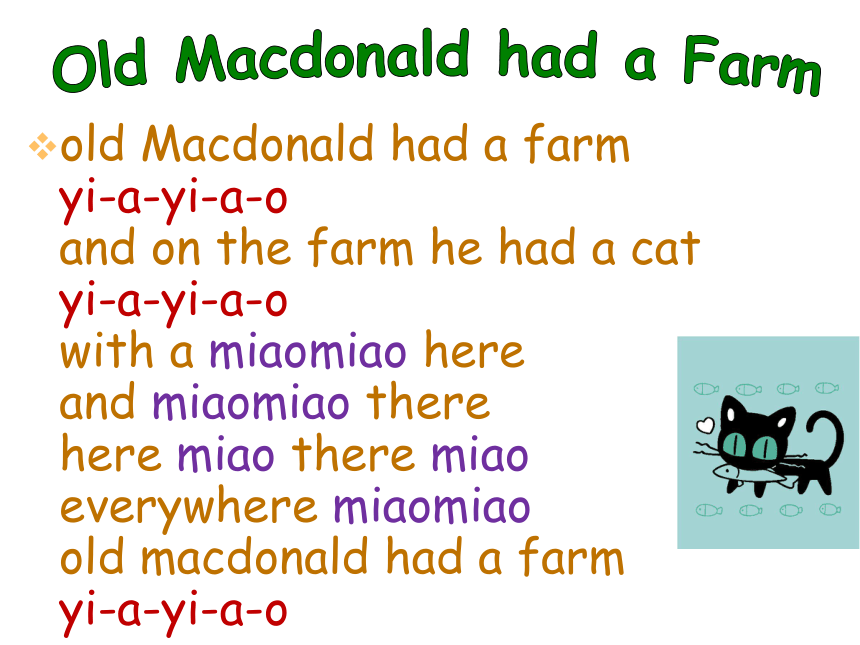 Old Macdonald had a Farm

old Macdonald had a farm
yi-a-yi-a-o
and on the farm he had a cat
yi-a-yi-a-o
with a miaomiao here
and miaomiao there
here miao there miao
everywhere miaomiao
old macdonald had a farm
yi-a-yi-a-o